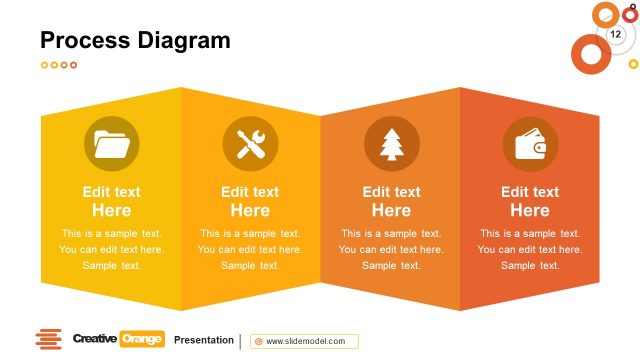 Process Diagram

12

Edit text Here

This is a sample text. You can edit text here. Sample text.

Edit text Here

This is a sample text. You can edit text here. Sample text.

Edit text Here

This is a sample text. You can edit text here. Sample text.

Edit text Here

This is a sample text. You can edit text here. Sample text.

Creative Orange Presentation

www.slidemodel.com